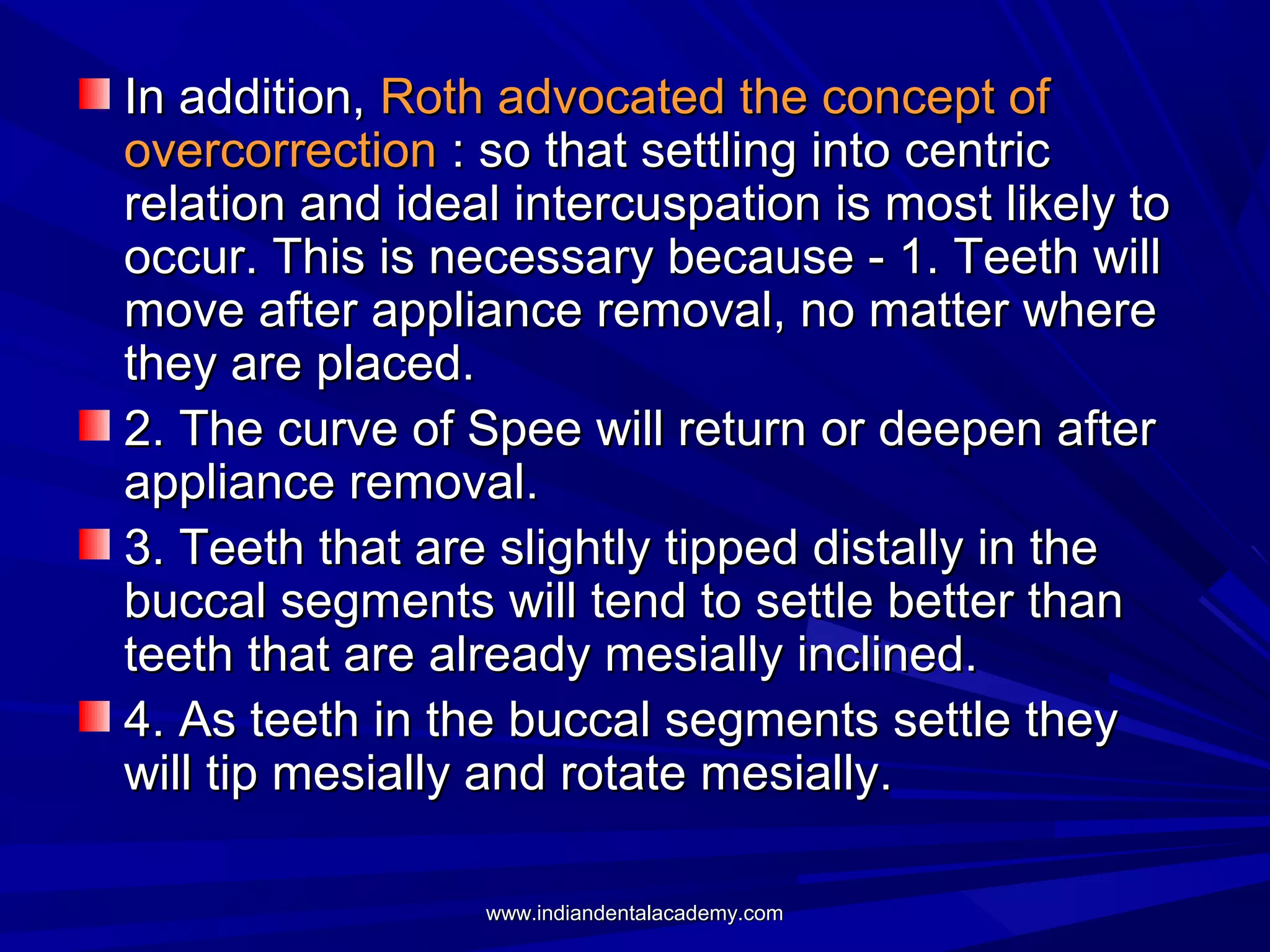 In addition, Roth advocated the concept of overcorrection : so that settling into centric relation and ideal intercuspation is most likely to occur. This is necessary because - 1. Teeth will move after appliance removal, no matter where they are placed.

2. The curve of Spee will return or deepen after appliance removal.

3. Teeth that are slightly tipped distally in the buccal segments will tend to settle better than teeth that are already mesially inclined.

4. As teeth in the buccal segments settle they will tip mesially and rotate mesially.

www.indiandentalacademy.com